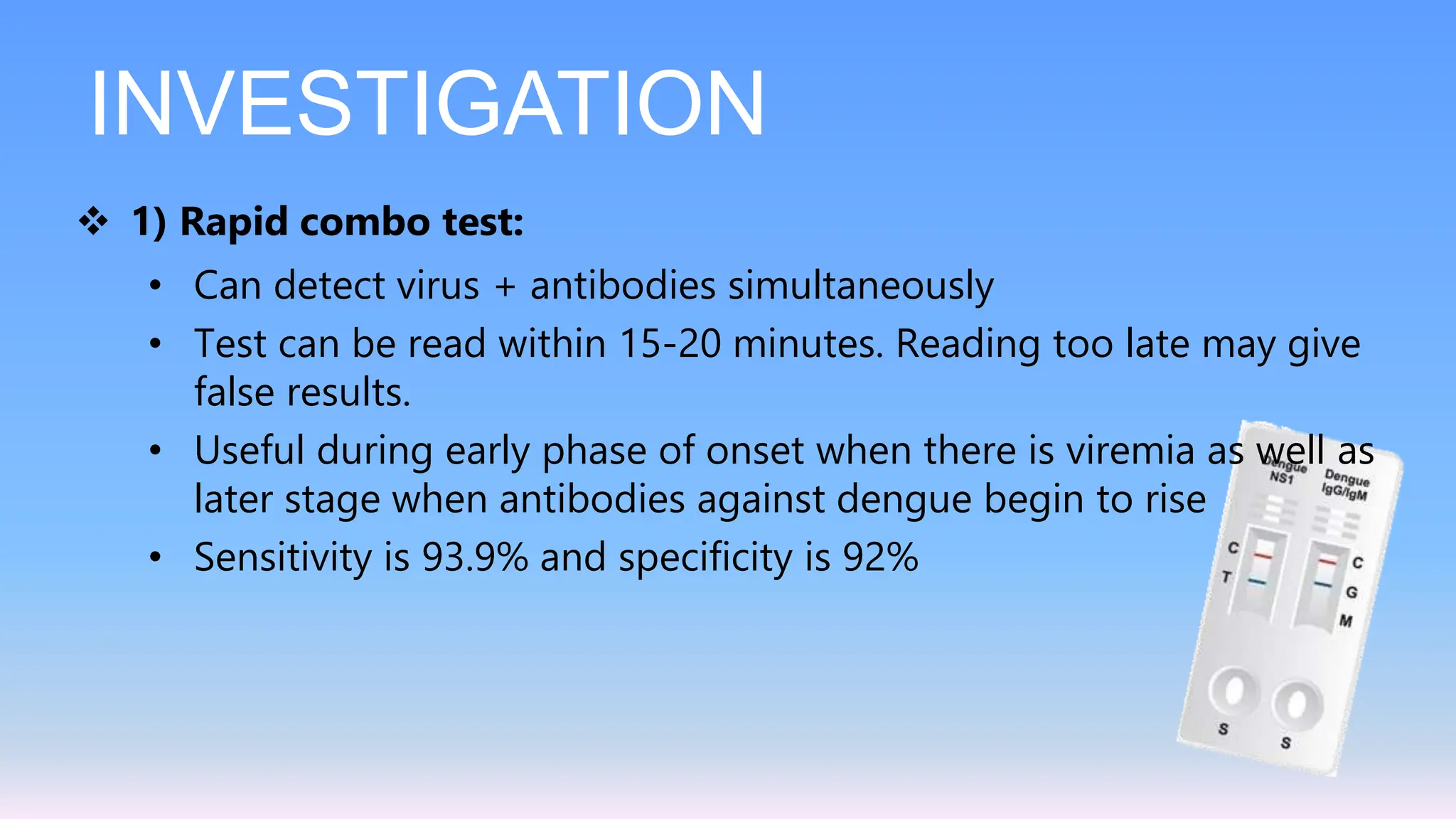 INVESTIGATION

❖ 1) Rapid combo test:

• Can detect virus + antibodies simultaneously

• Test can be read within 15-20 minutes. Reading too late may give false results.

• Useful during early phase of onset when there is viremia as well as later stage when antibodies against dengue begin to rise

• Sensitivity is 93.9% and specificity is 92%

Dengue NS1
Dengue IgG/IgM
C
T
C
G
M
S
S